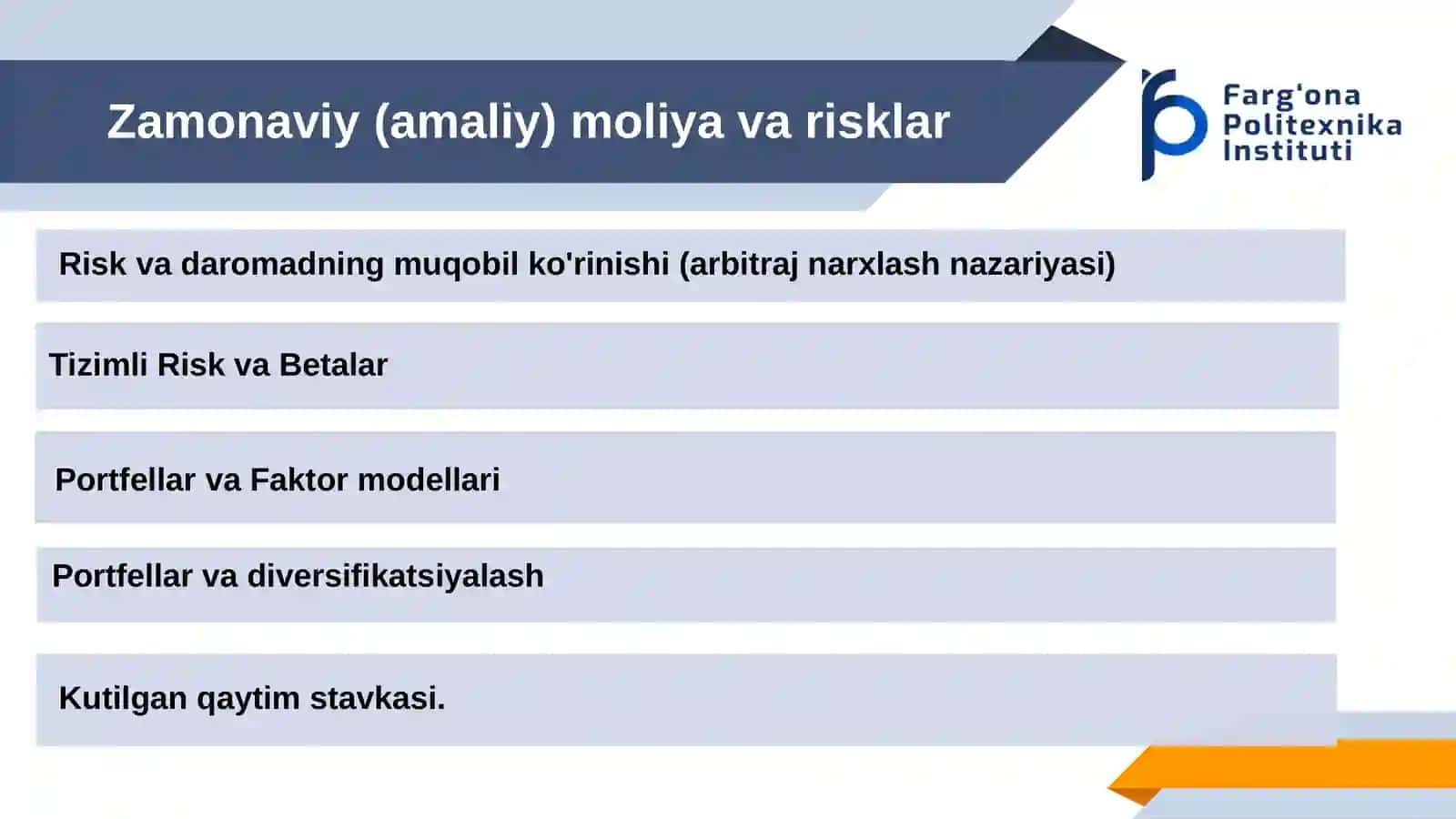 Zamonaviy (amaliy) moliya va risklar

Farg'ona Politexnika Instituti

Risk va daromadning muqobil ko'rinishi (arbitraj narxlash nazariyasi)

Tizimli Risk va Betalar

Portfellar va Faktor modellari

Portfellar va diversifikatsiyalash

Kutilgan qaytim stavkasi.